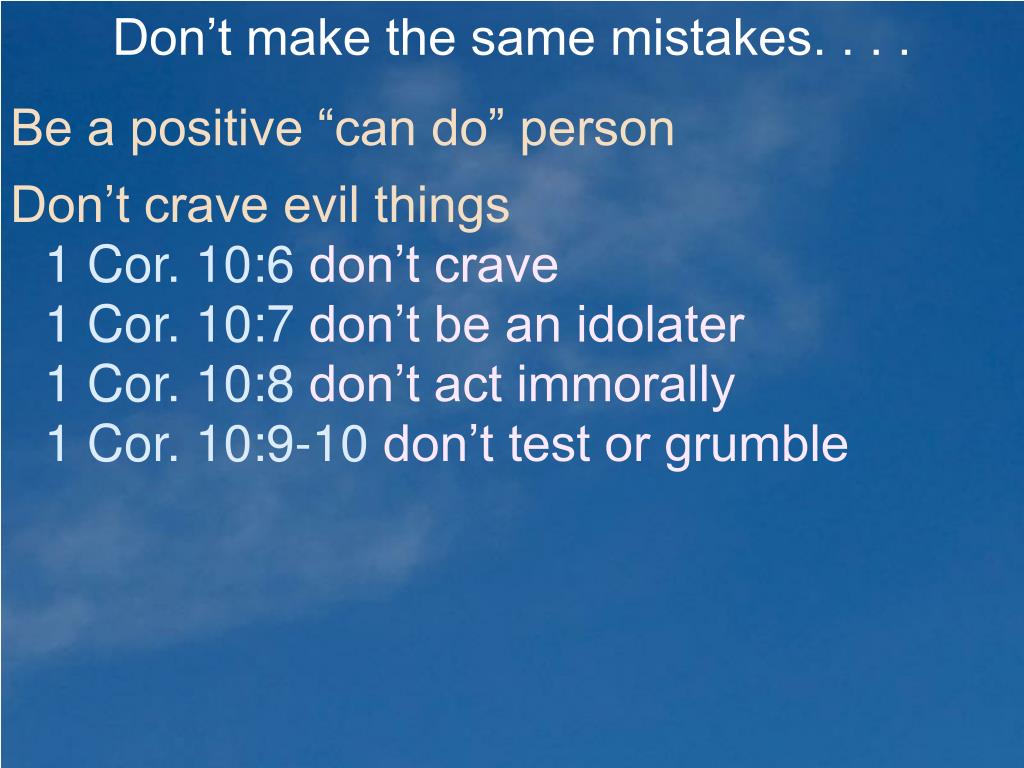 Don’t make the same mistakes. . . .

Be a positive “can do” person

Don’t crave evil things
1 Cor. 10:6 don’t crave
1 Cor. 10:7 don’t be an idolater
1 Cor. 10:8 don’t act immorally
1 Cor. 10:9-10 don’t test or grumble